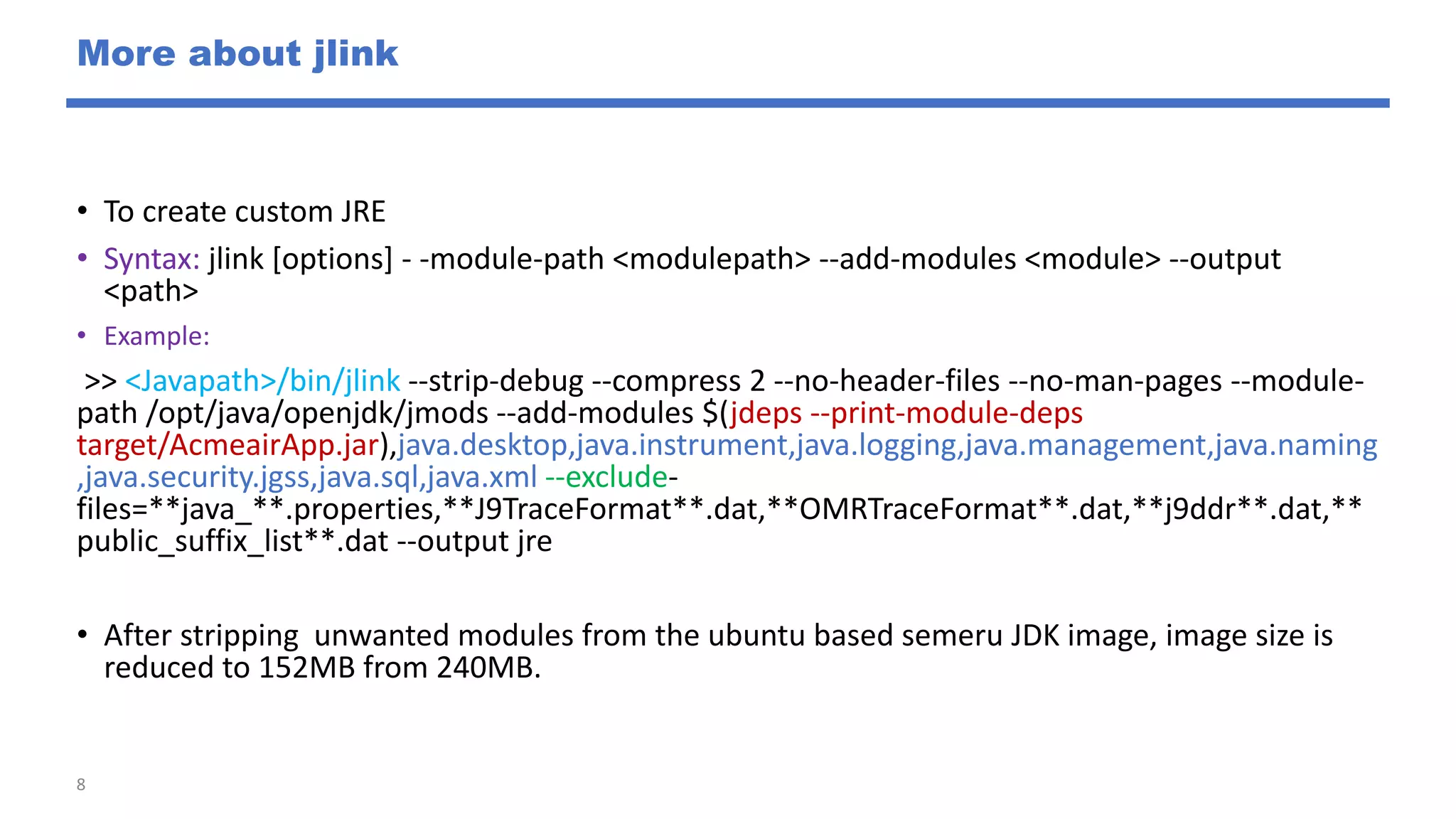 More about jlink

• To create custom JRE

• Syntax: jlink [options] - -module-path <modulepath> --add-modules <module> --output <path>

• Example:

>> <Javapath>/bin/jlink --strip-debug --compress 2 --no-header-files --no-man-pages --module-path /opt/java/openjdk/jmods --add-modules $(jdeps --print-module-deps target/AcmeairApp.jar),java.desktop,java.instrument,java.logging,java.management,java.naming,java.security.jgss,java.sql,java.xml --exclude-files=**java_**.properties,**J9TraceFormat**.dat,**OMRTraceFormat**.dat,**j9ddr**.dat,**public_suffix_list**.dat --output jre

• After stripping  unwanted modules from the ubuntu based semeru JDK image, image size is reduced to 152MB from 240MB.

8